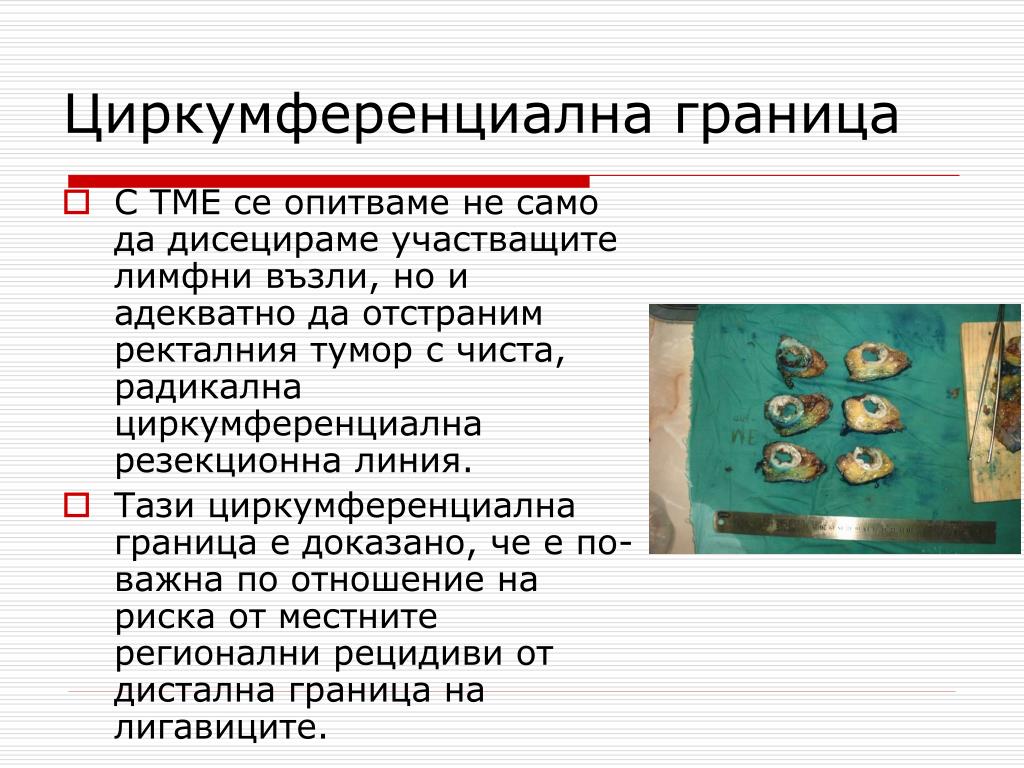 Циркумференциална граница

С ТМЕ се опитваме не само да дисецираме участващите лимфни възли, но и адекватно да отстраним ректалния тумор с чиста, радикална циркумференциална резекционна линия.

Тази циркумференциална граница е доказано, че е по-важна по отношение на риска от местните регионални рецидиви от дистална граница на лигавиците.